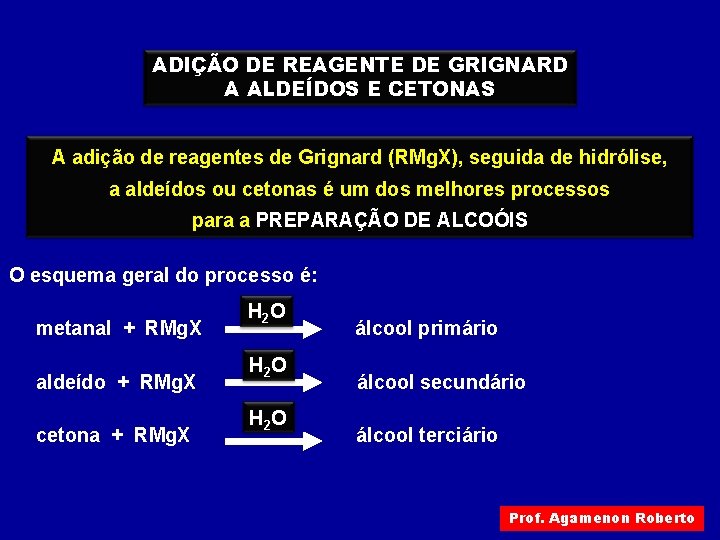 ADIÇÃO DE REAGENTE DE GRIGNARD
A ALDEÍDOS E CETONAS

A adição de reagentes de Grignard (RMgX), seguida de hidrólise, a aldeídos ou cetonas é um dos melhores processos para a PREPARAÇÃO DE ALCOÓIS

O esquema geral do processo é:

metanal + RMgX $\xrightarrow{H_2O}$ álcool primário

aldeído + RMgX $\xrightarrow{H_2O}$ álcool secundário

cetona + RMgX $\xrightarrow{H_2O}$ álcool terciário

Prof. Agamenon Roberto